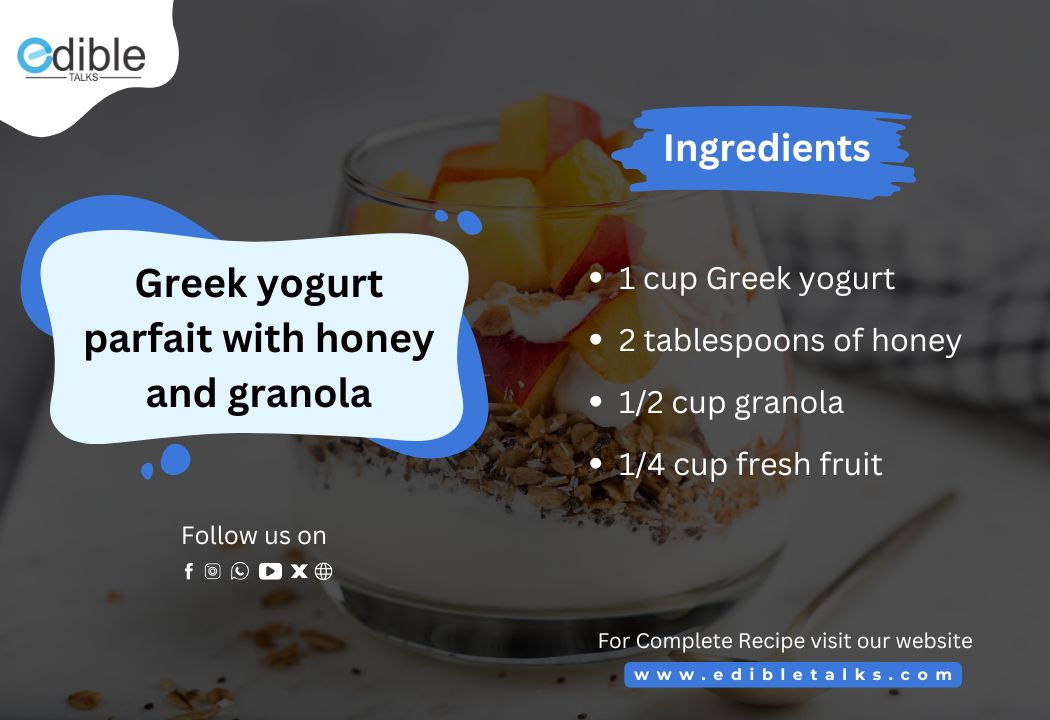 edible
TALKS

Ingredients

Greek yogurt parfait with honey and granola

- 1 cup Greek yogurt
- 2 tablespoons of honey
- 1/2 cup granola
- 1/4 cup fresh fruit

Follow us on

For Complete Recipe visit our website
www.edibletalks.com